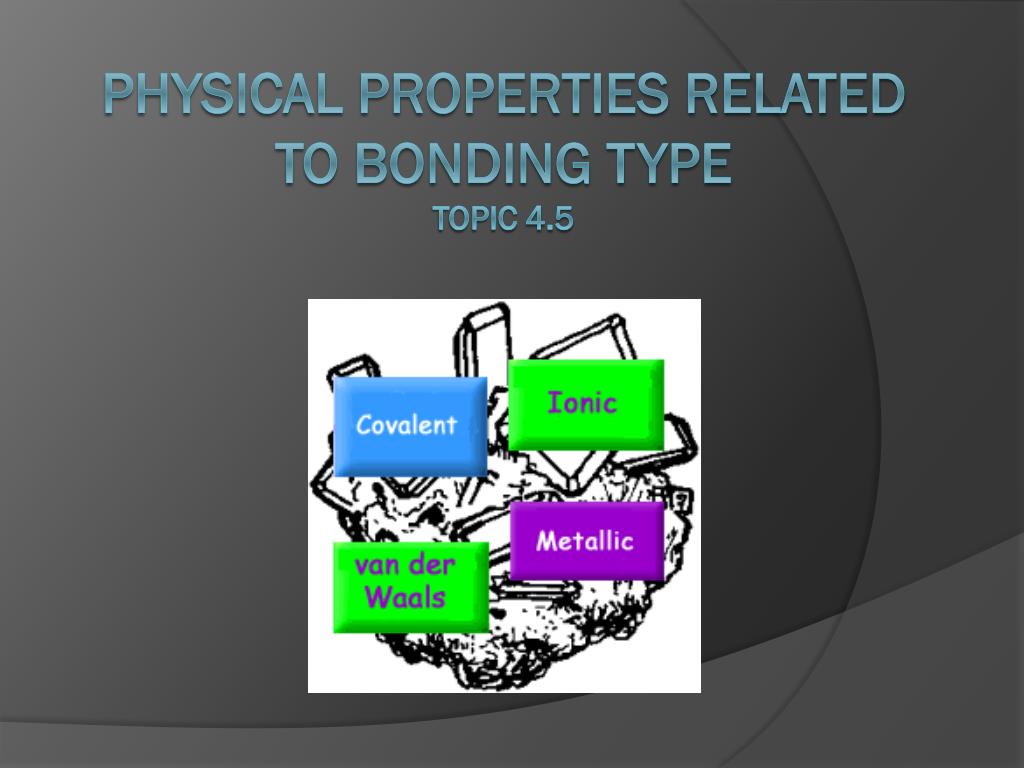 PHYSICAL PROPERTIES RELATED TO BONDING TYPE
TOPIC 4.5

Covalent

Ionic

Metallic

van der Waals